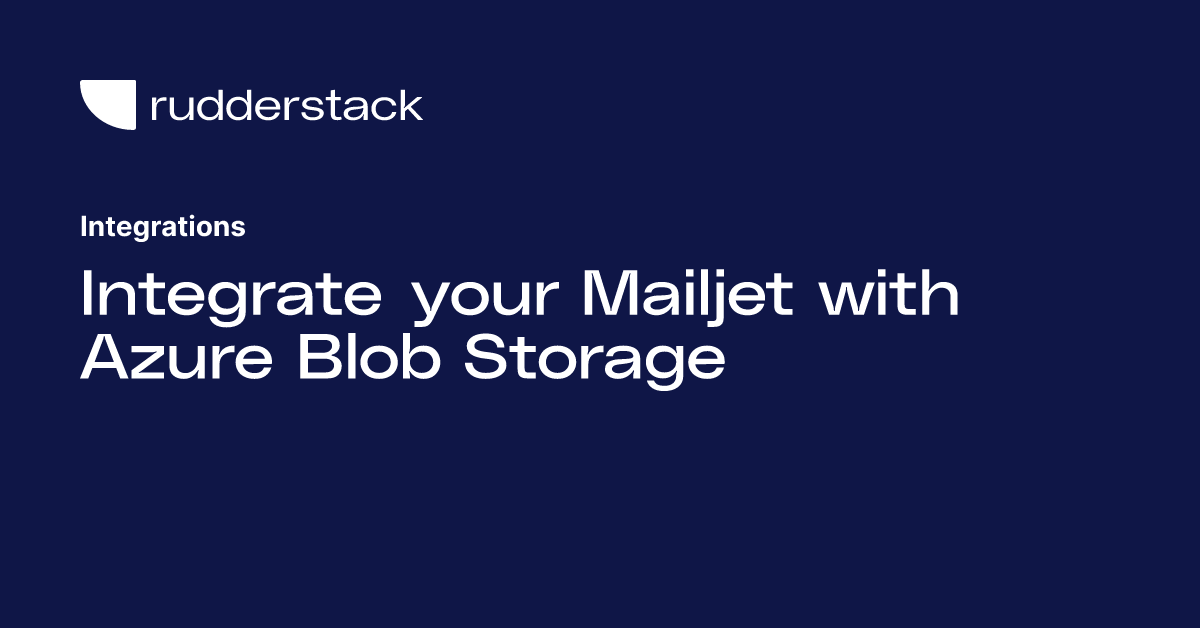 rudderstack

Integrations

Integrate your Mailjet with Azure Blob Storage